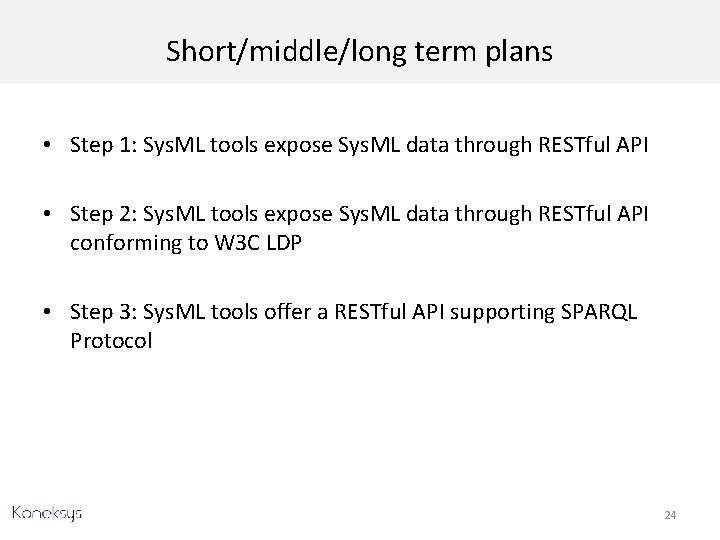 Short/middle/long term plans

• Step 1: SysML tools expose SysML data through RESTful API

• Step 2: SysML tools expose SysML data through RESTful API conforming to W3C LDP

• Step 3: SysML tools offer a RESTful API supporting SPARQL Protocol

Koneksys

24